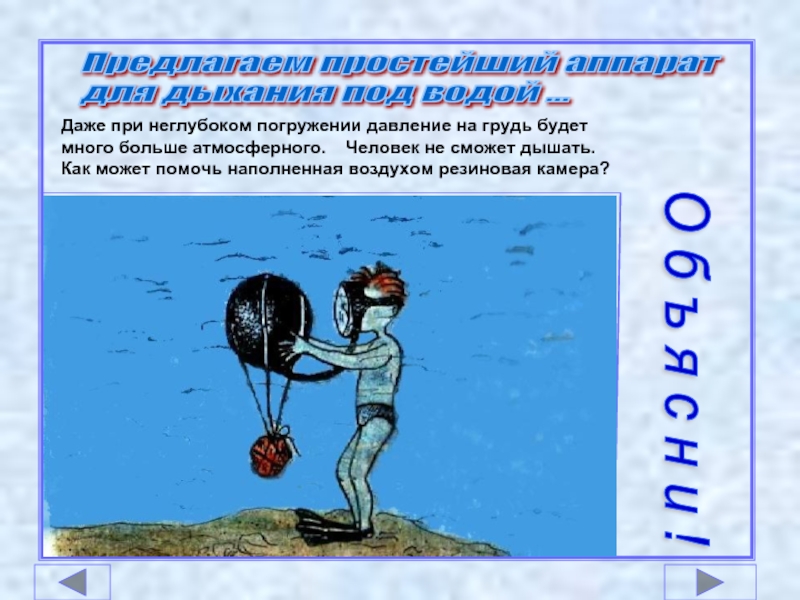 Предлагаем простейший аппарат для дыхания под водой …

Даже при неглубоком погружении давление на грудь будет много больше атмосферного. Человек не сможет дышать. Как может помочь наполненная воздухом резиновая камера?

Объясни!